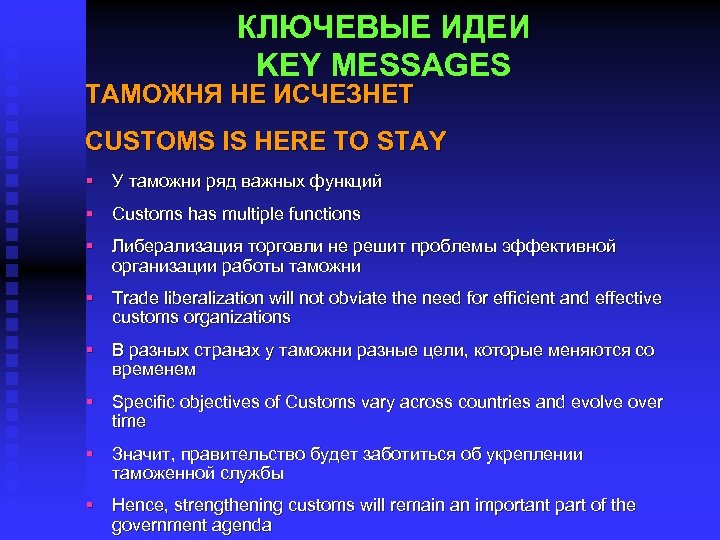 КЛЮЧЕВЫЕ ИДЕИ
KEY MESSAGES

ТАМОЖНЯ НЕ ИСЧЕЗНЕТ

CUSTOMS IS HERE TO STAY

- У таможни ряд важных функций
- Customs has multiple functions
- Либерализация торговли не решит проблемы эффективной организации работы таможни
- Trade liberalization will not obviate the need for efficient and effective customs organizations
- В разных странах у таможни разные цели, которые меняются со временем
- Specific objectives of Customs vary across countries and evolve over time
- Значит, правительство будет заботиться об укреплении таможенной службы
- Hence, strengthening customs will remain an important part of the government agenda